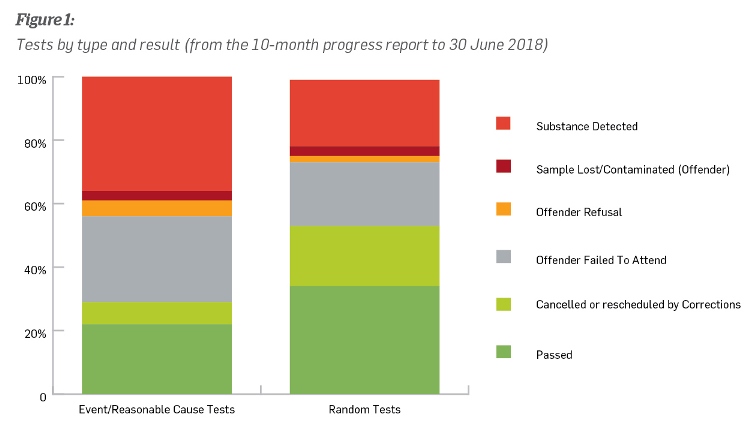 Figure 1:

Tests by type and result (from the 10-month progress report to 30 June 2018)

100%
80%
60%
40%
20%
0

Event/Reasonable Cause Tests
Random Tests

Substance Detected
Sample Lost/Contaminated (Offender)
Offender Refusal
Offender Failed To Attend
Cancelled or rescheduled by Corrections
Passed